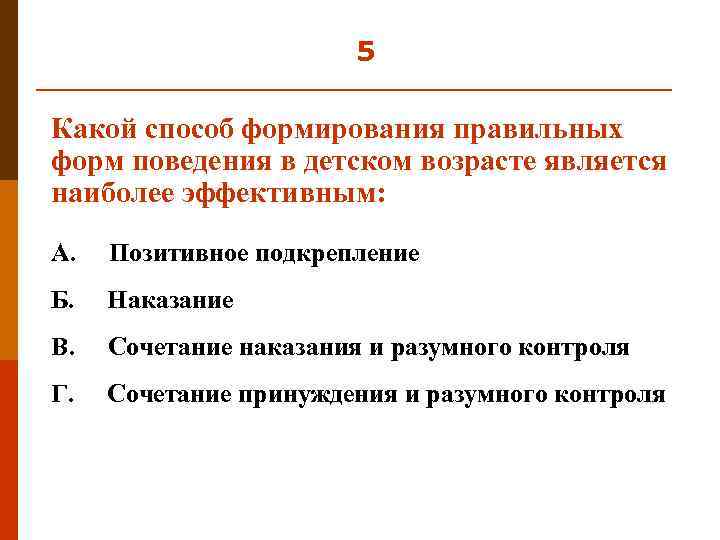 5

Какой способ формирования правильных форм поведения в детском возрасте является наиболее эффективным:

А. Позитивное подкрепление

Б. Наказание

В. Сочетание наказания и разумного контроля

Г. Сочетание принуждения и разумного контроля